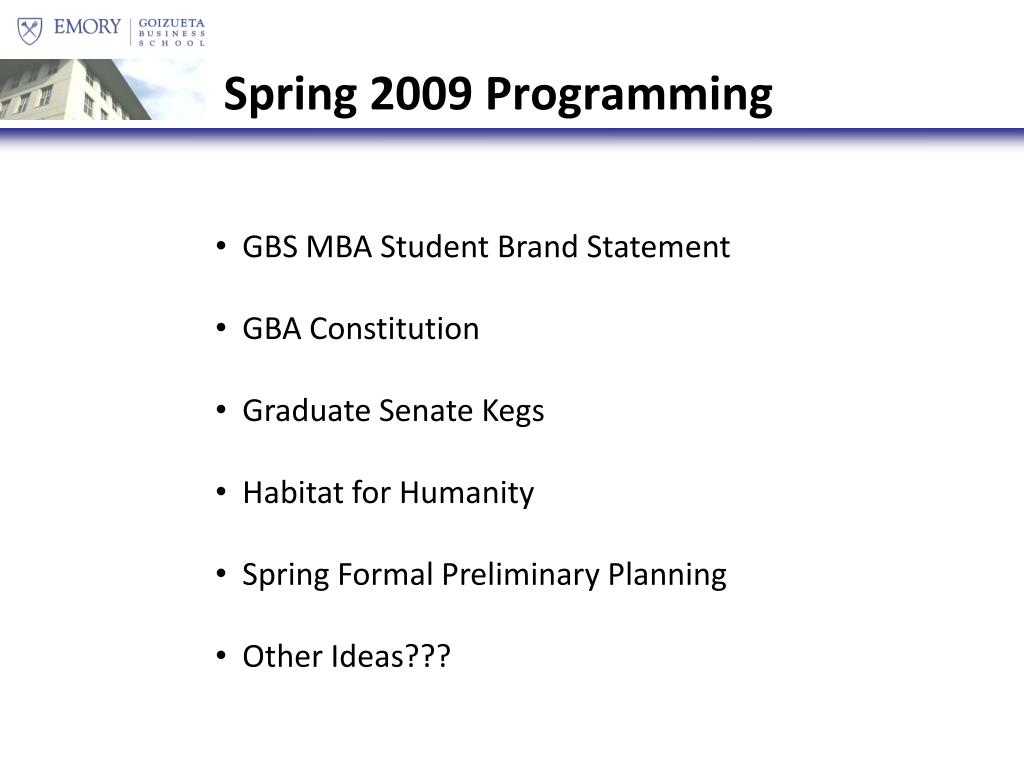 EMORY | GOIZUETA BUSINESS SCHOOL

Spring 2009 Programming

• GBS MBA Student Brand Statement

• GBA Constitution

• Graduate Senate Kegs

• Habitat for Humanity

• Spring Formal Preliminary Planning

• Other Ideas???